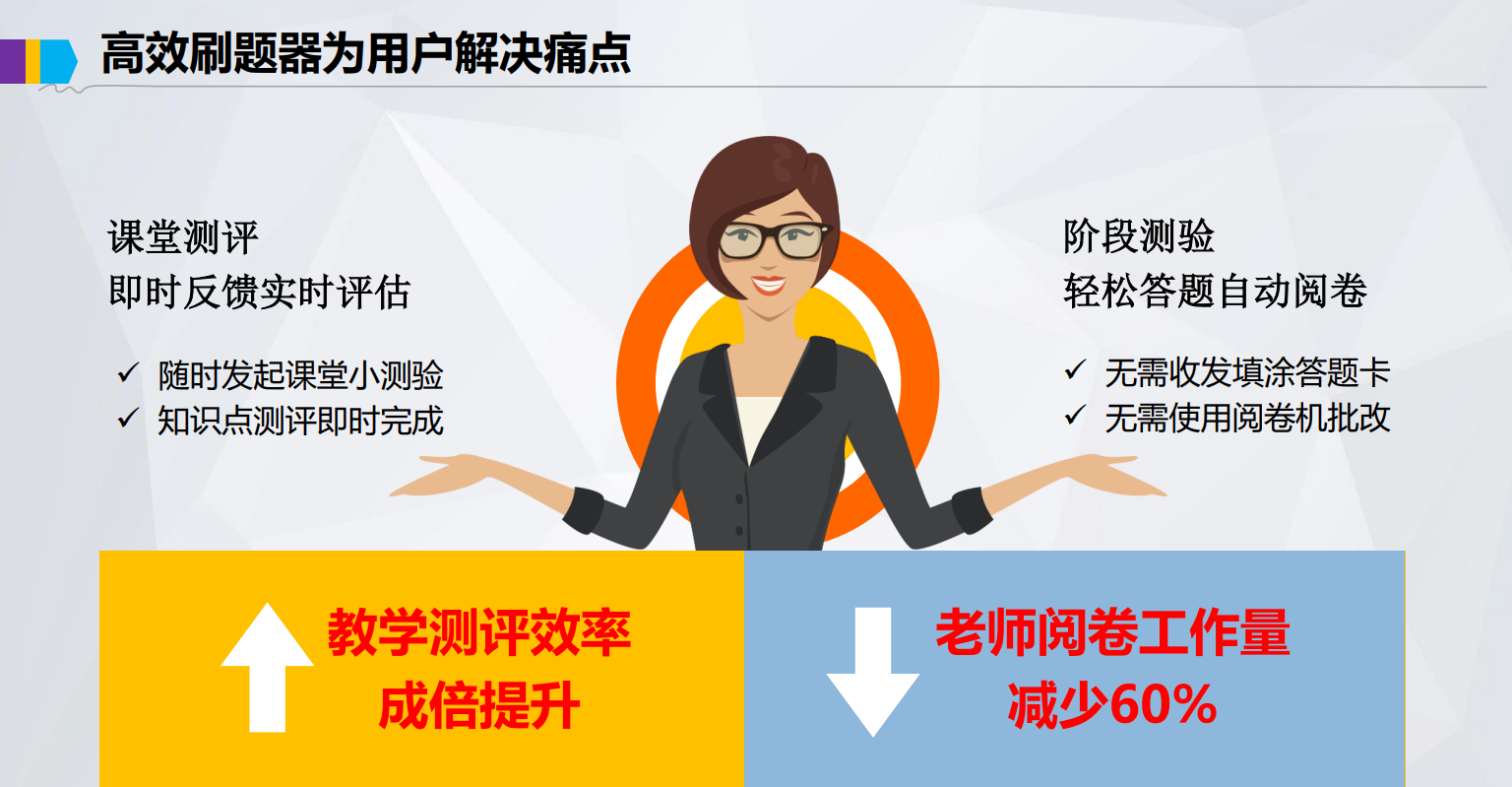 高效刷题器为用户解决痛点

课堂测评
即时反馈实时评估

✓ 随时发起课堂小测验
✓ 知识点测评即时完成

阶段测验
轻松答题自动阅卷

✓ 无需收发填涂答题卡
✓ 无需使用阅卷机批改

教学测评效率
成倍提升

老师阅卷工作量
减少60%